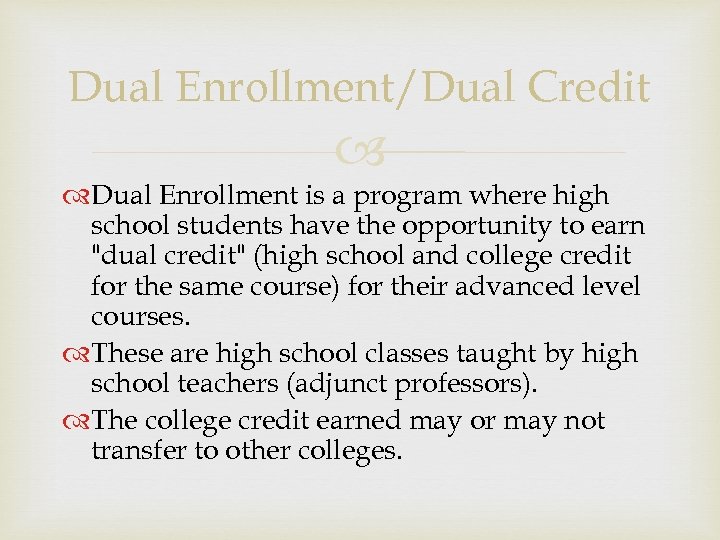 Dual Enrollment/Dual Credit

Dual Enrollment is a program where high school students have the opportunity to earn "dual credit" (high school and college credit for the same course) for their advanced level courses.

These are high school classes taught by high school teachers (adjunct professors).

The college credit earned may or may not transfer to other colleges.